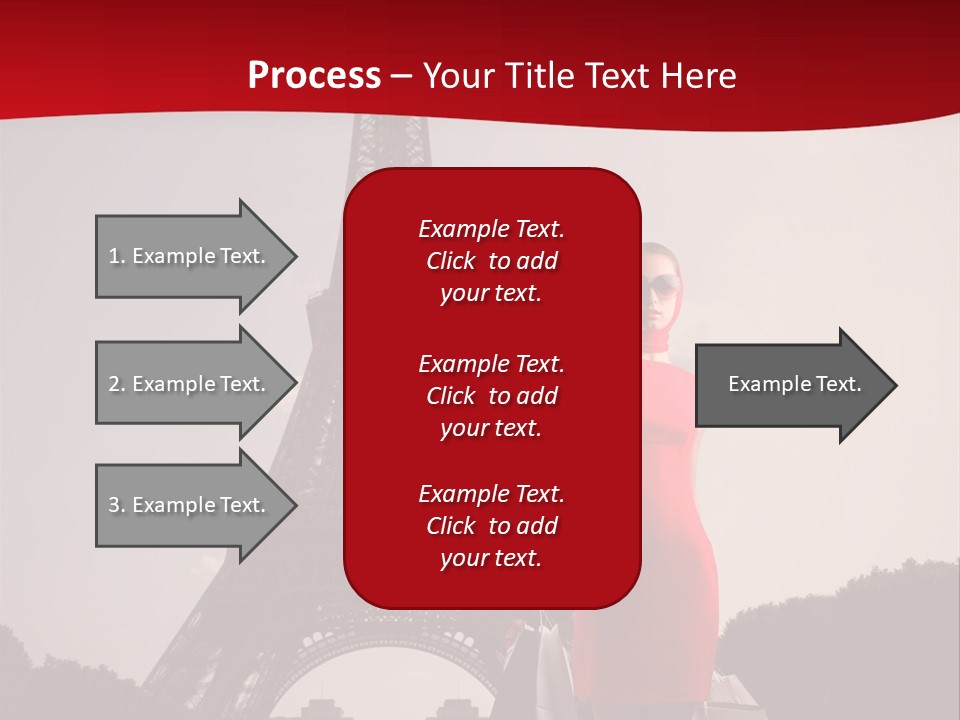 Process – Your Title Text Here

1. Example Text.

2. Example Text.

3. Example Text.

Example Text. Click to add your text.

Example Text. Click to add your text.

Example Text. Click to add your text.

Example Text.